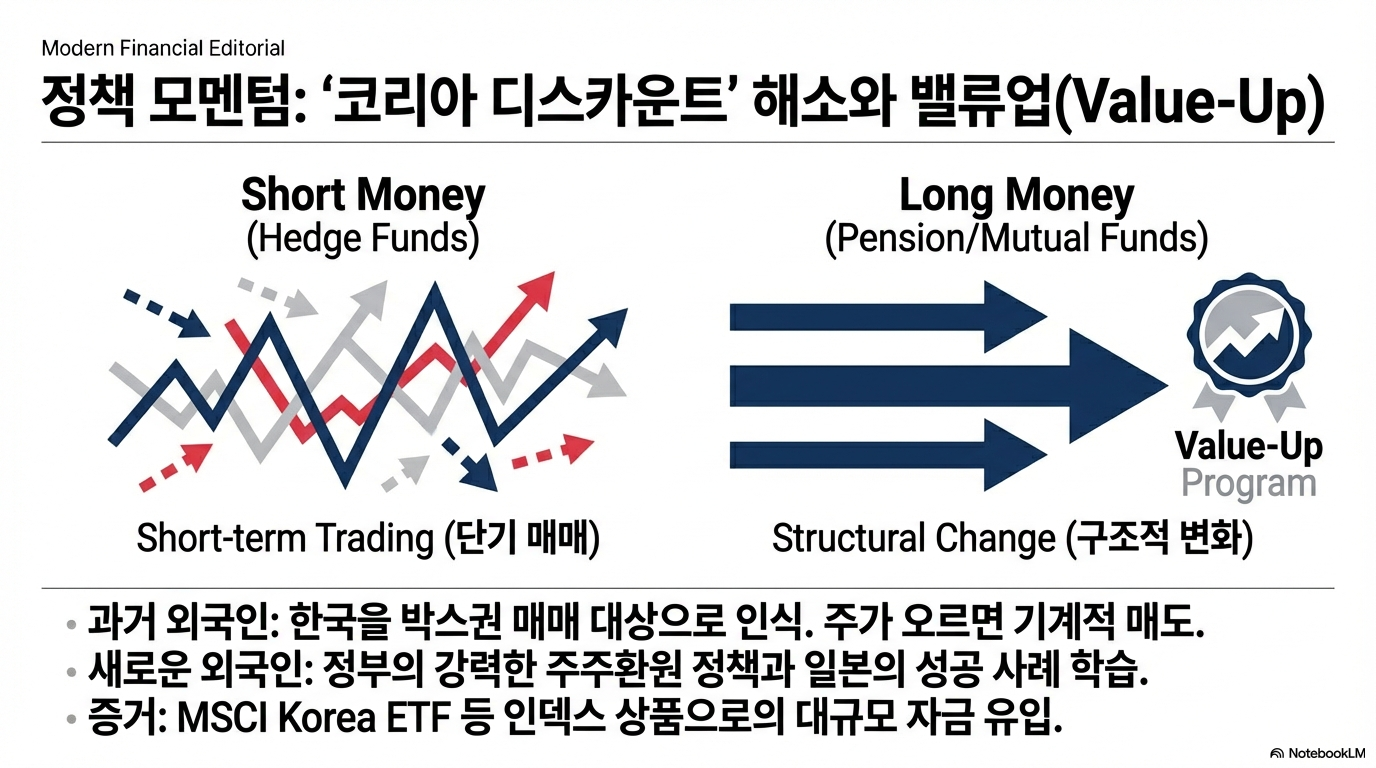 Modern Financial Editorial

정책 모멘텀: '코리아 디스카운트' 해소와 밸류업(Value-Up)

Short Money
(Hedge Funds)

Short-term Trading (단기 매매)

Long Money
(Pension/Mutual Funds)

Value-Up
Program

Structural Change (구조적 변화)

• 과거 외국인: 한국을 박스권 매매 대상으로 인식. 주가 오르면 기계적 매도.
• 새로운 외국인: 정부의 강력한 주주환원 정책과 일본의 성공 사례 학습.
• 증거: MSCI Korea ETF 등 인덱스 상품으로의 대규모 자금 유입.

NotebookLM